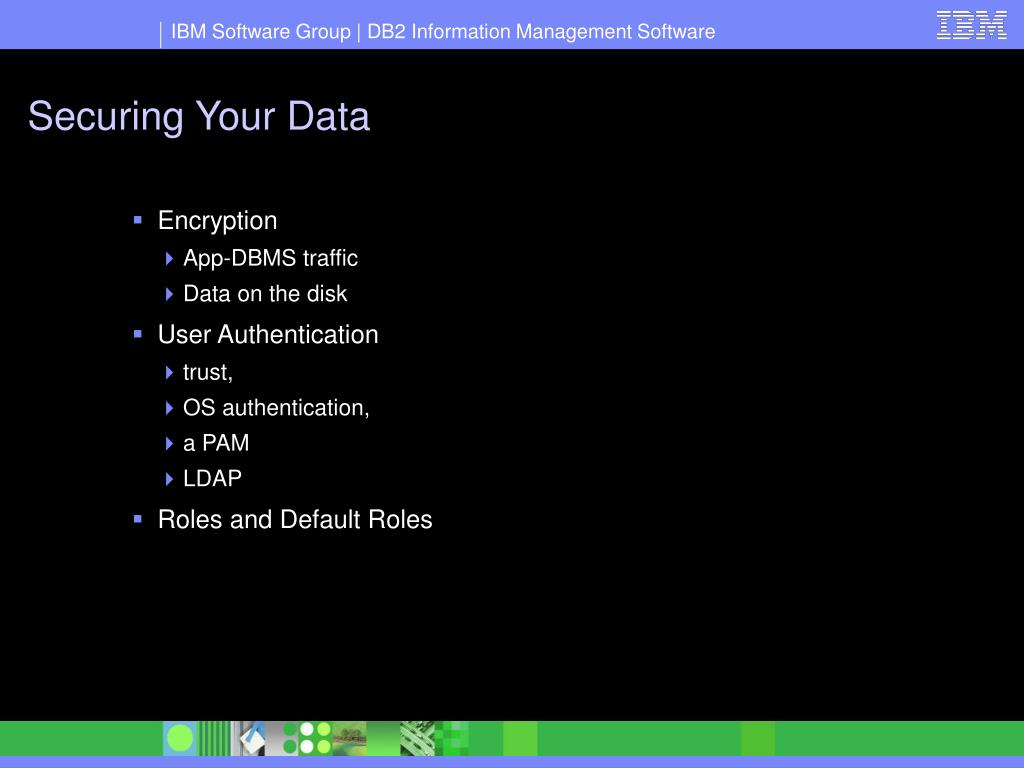 IBM Software Group | DB2 Information Management Software

IBM

Securing Your Data

Encryption

App-DBMS traffic

Data on the disk

User Authentication

trust,

OS authentication,

a PAM

LDAP

Roles and Default Roles